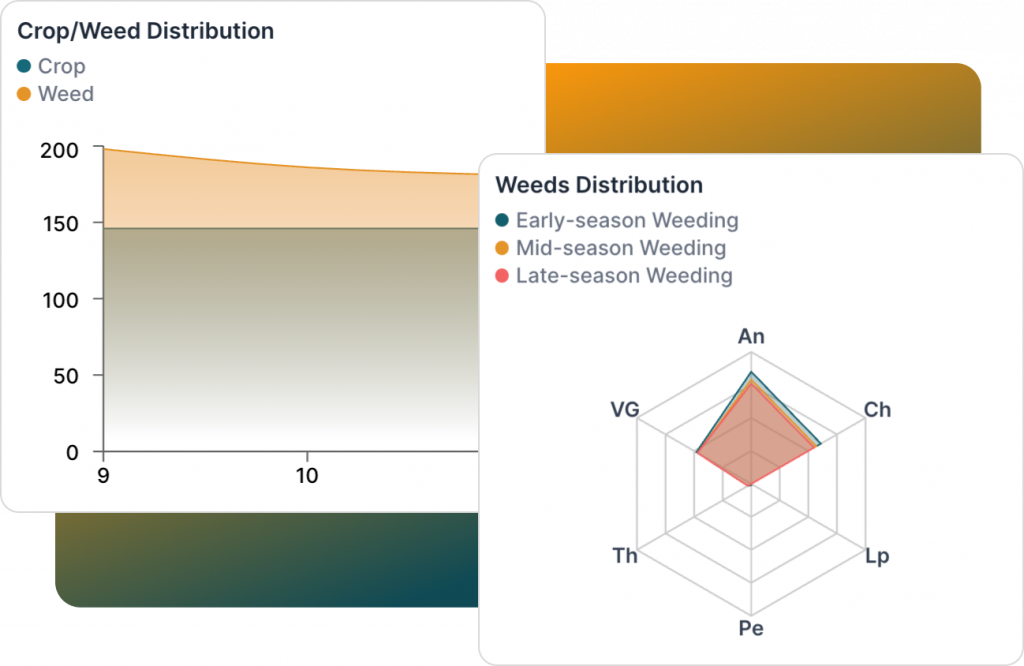 Crop/Weed Distribution
Crop
Weed

200
150
100
50
0
9
10

Weeds Distribution
Early-season Weeding
Mid-season Weeding
Late-season Weeding

An
Ch
Lp
Pe
Th
VG